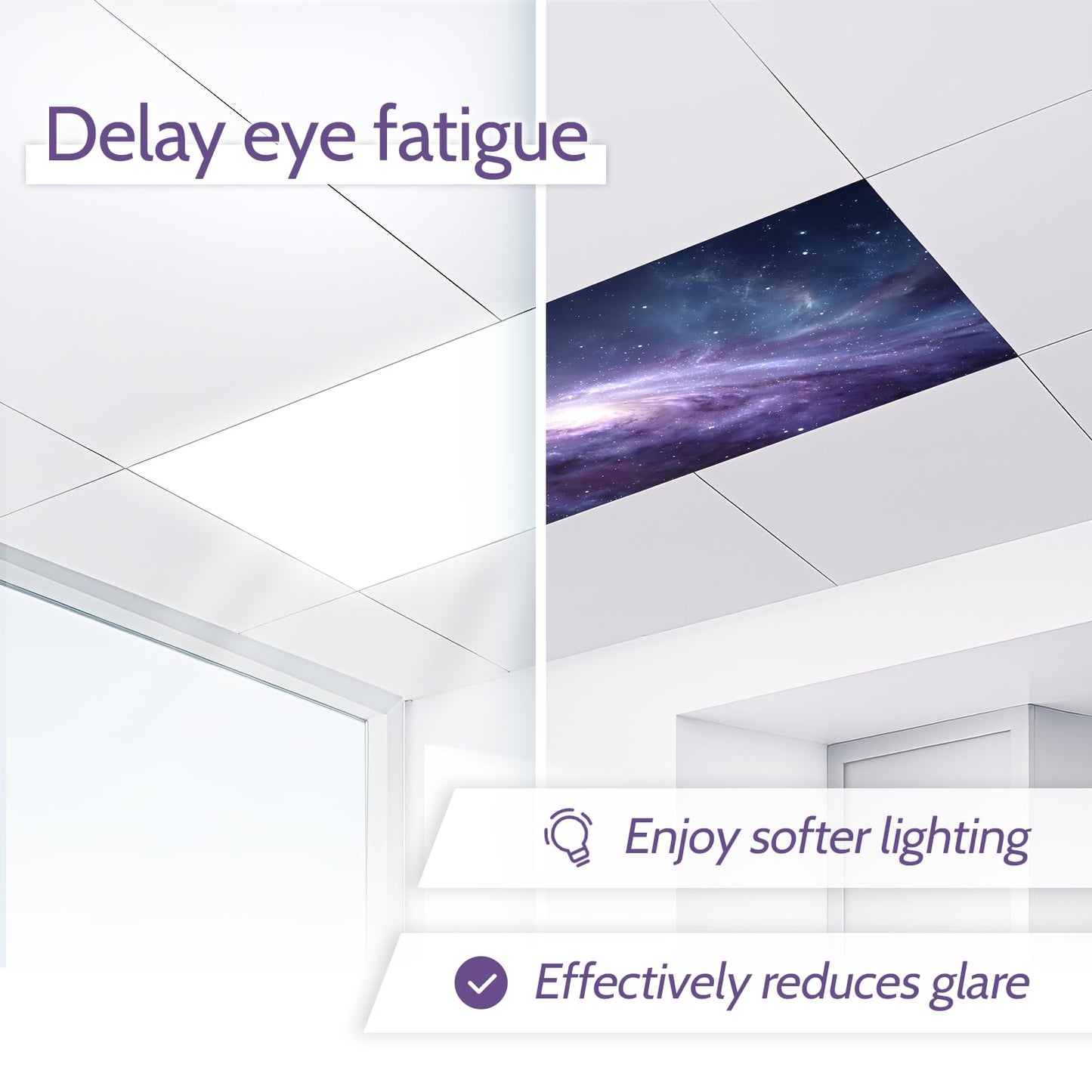 Delay eye fatigue

Enjoy softer lighting

Effectively reduces glare